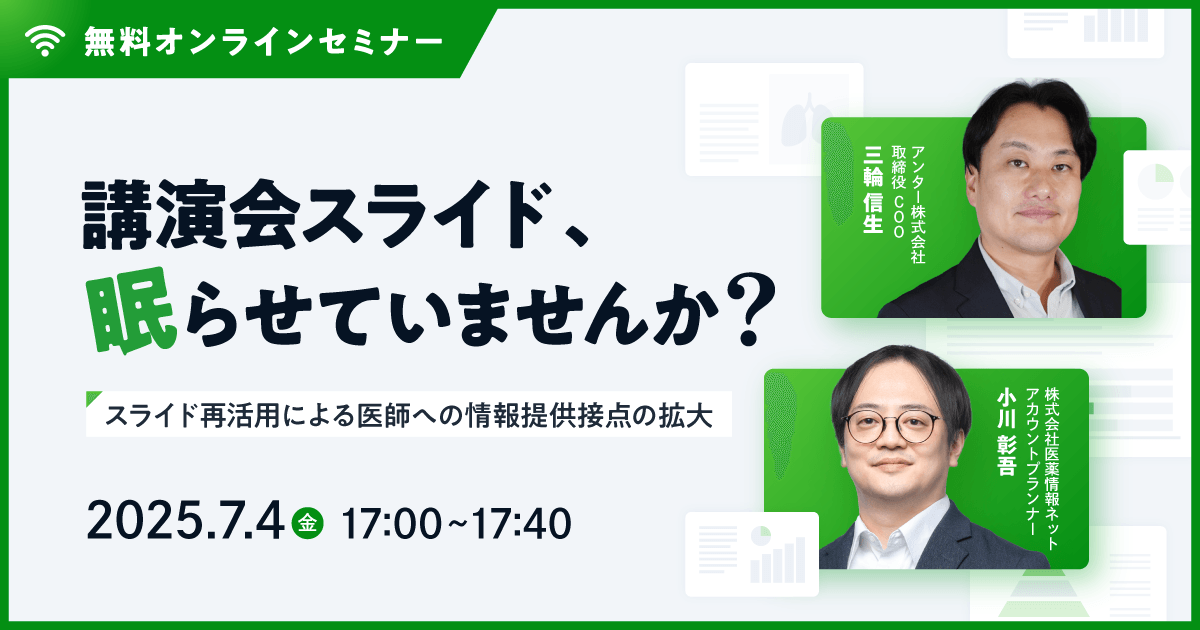 無料オンラインセミナー

講演会スライド、眠らせていませんか？

スライド再活用による医師への情報提供接点の拡大

2025.7.4 金 17:00~17:40

アンター株式会社
取締役 COO
三輪 信生

株式会社医薬情報ネット
アカウントプランナー
小川 彰吾